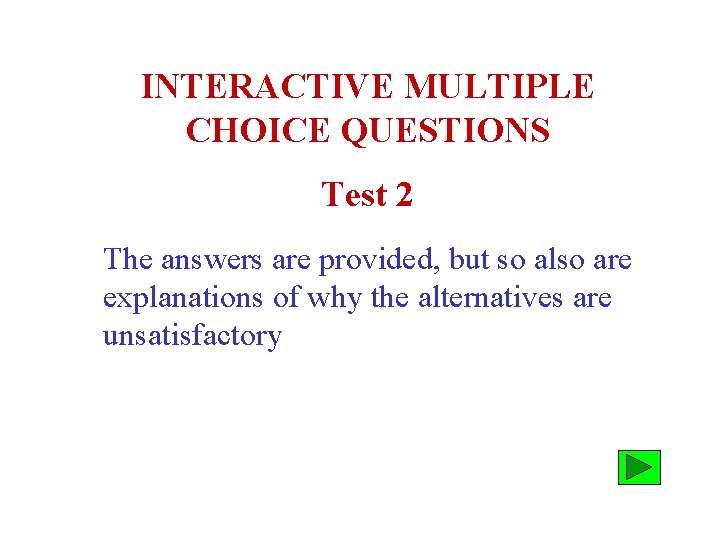 INTERACTIVE MULTIPLE CHOICE QUESTIONS

Test 2

The answers are provided, but so also are explanations of why the alternatives are unsatisfactory